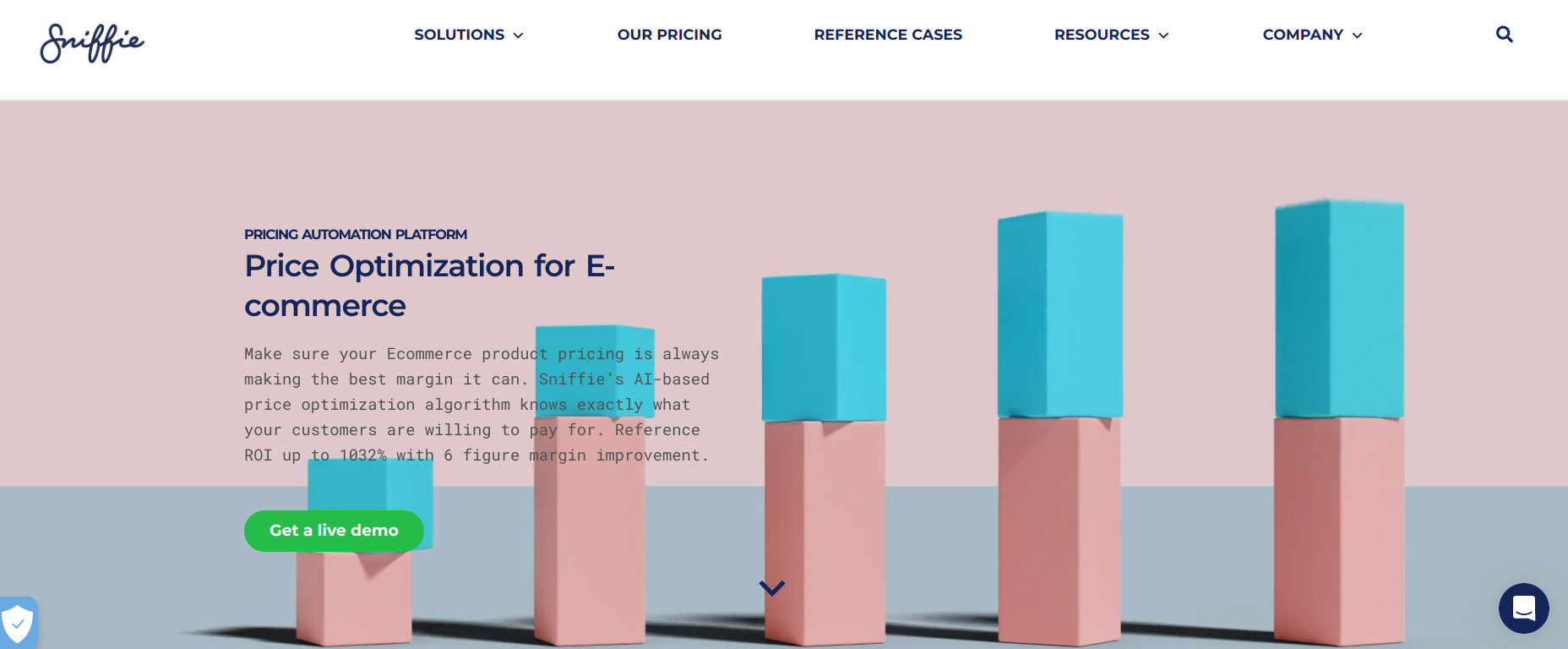 Sniffie

SOLUTIONS OUR PRICING REFERENCE CASES RESOURCES COMPANY

PRICING AUTOMATION PLATFORM

Price Optimization for E-commerce

Make sure your Ecommerce product pricing is always making the best margin it can. Sniffie's AI-based price optimization algorithm knows exactly what your customers are willing to pay for. Reference ROI up to 1032% with 6 figure margin improvement.

Get a live demo